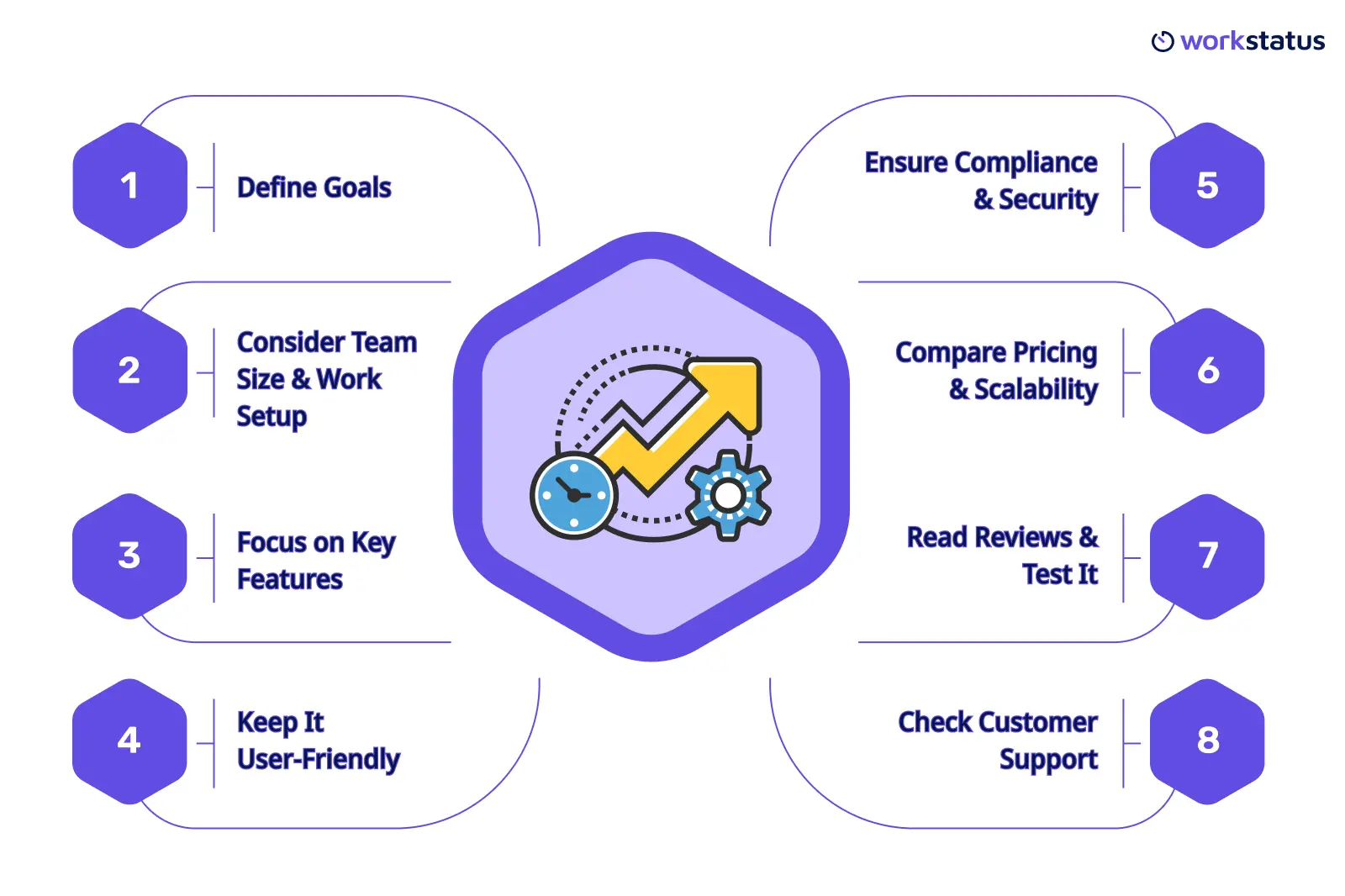 workstatus

1 Define Goals

2 Consider Team Size & Work Setup

3 Focus on Key Features

4 Keep It User-Friendly

Ensure Compliance & Security 5

Compare Pricing & Scalability 6

Read Reviews & Test It 7

Check Customer Support 8